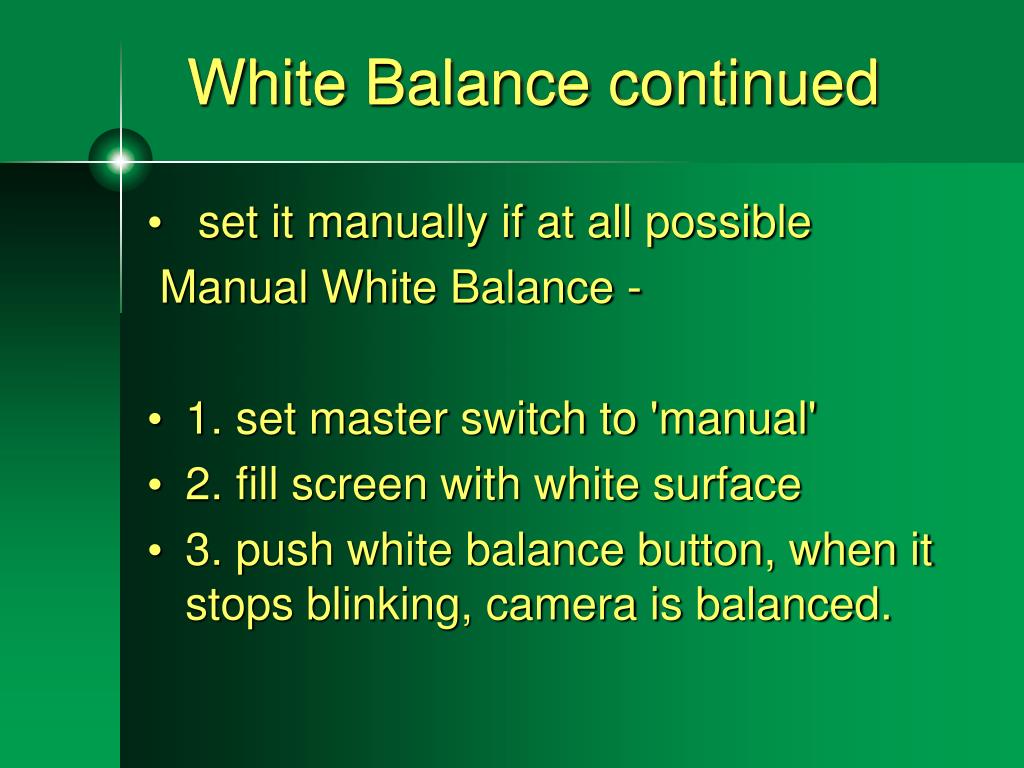 White Balance continued

• set it manually if at all possible

Manual White Balance -

• 1. set master switch to 'manual'
• 2. fill screen with white surface
• 3. push white balance button, when it stops blinking, camera is balanced.